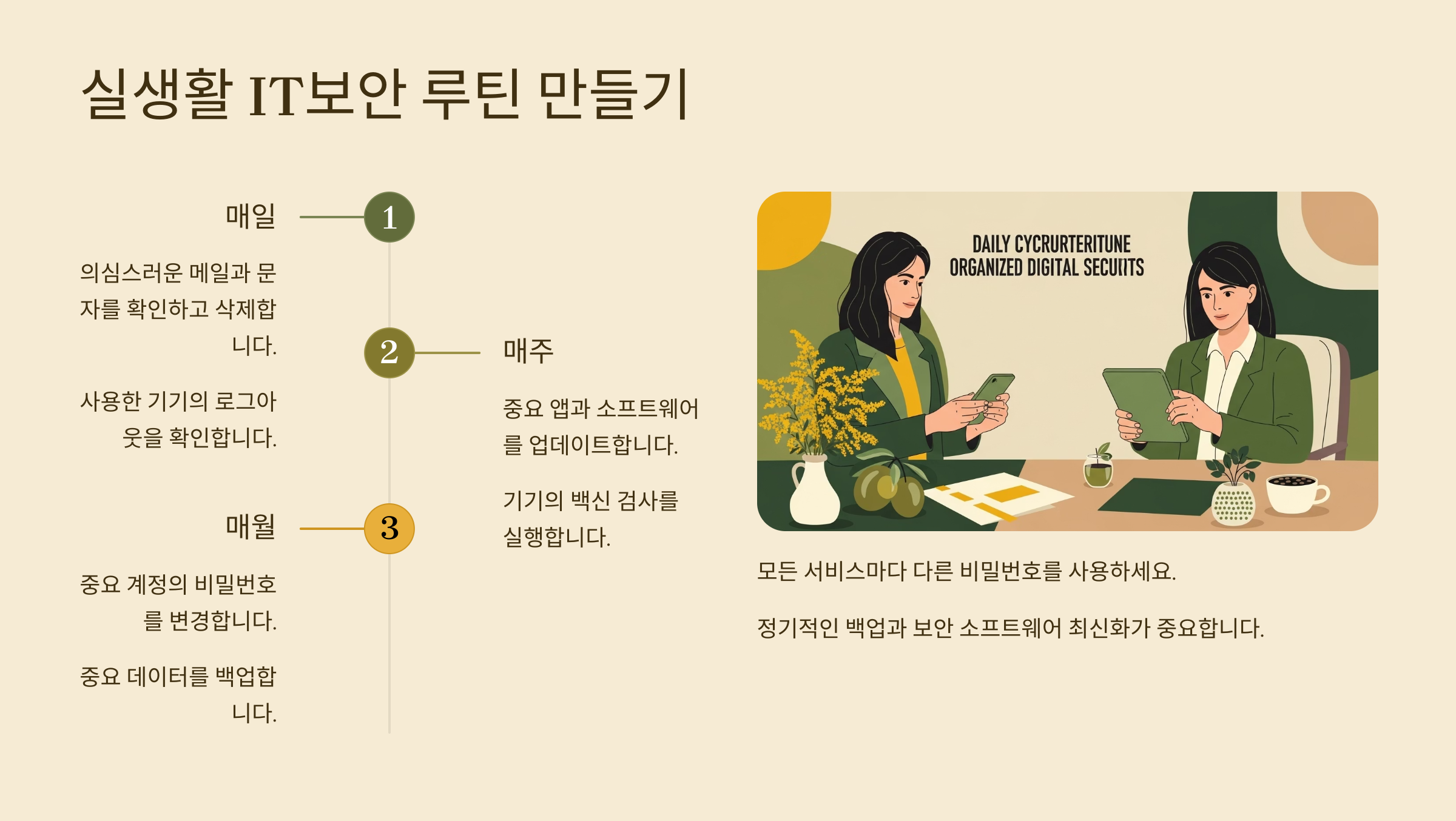 실생활 IT보안 루틴 만들기

매일

1

의심스러운 메일과 문자를 확인하고 삭제합니다.

사용한 기기의 로그아웃을 확인합니다.

2

매주

중요 앱과 소프트웨어를 업데이트합니다.

기기의 백신 검사를 실행합니다.

매월

3

중요 계정의 비밀번호를 변경합니다.

중요 데이터를 백업합니다.

DAILY CYCRURTERITUNE
ORGANIZED DIGITAL SECUIITS

모든 서비스마다 다른 비밀번호를 사용하세요.

정기적인 백업과 보안 소프트웨어 최신화가 중요합니다.